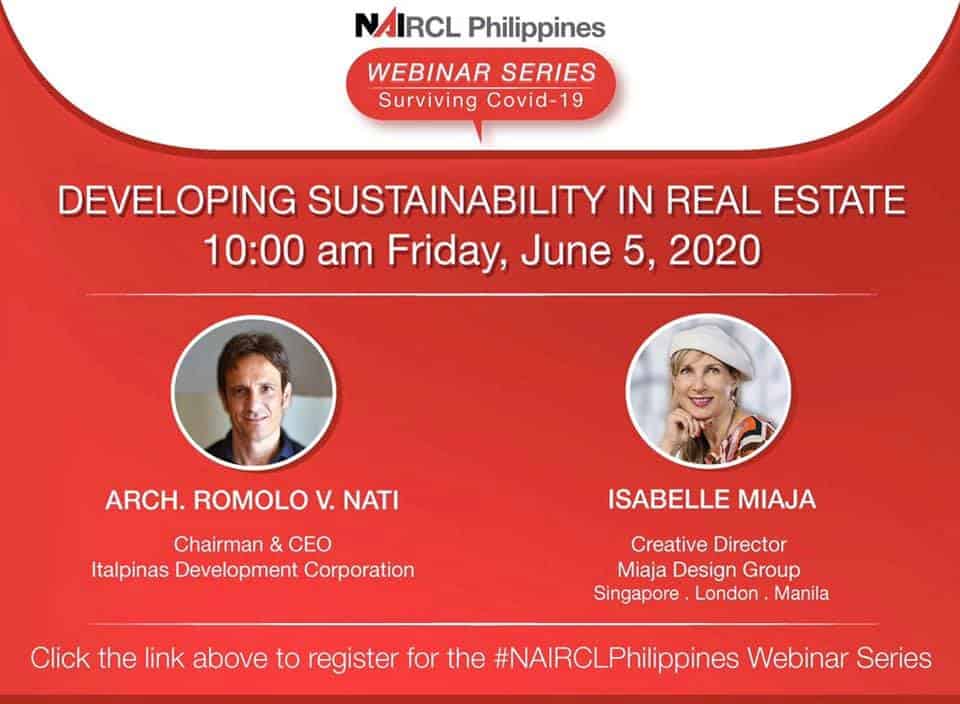 NAIRCL Philippines

WEBINAR SERIES
Surviving Covid-19

DEVELOPING SUSTAINABILITY IN REAL ESTATE
10:00 am Friday, June 5, 2020

ARCH. ROMOLO V. NATI

Chairman & CEO
Italpinas Development Corporation

ISABELLE MIAJA

Creative Director
Miaja Design Group
Singapore . London . Manila

Click the link above to register for the #NAIRCLPhilippines Webinar Series